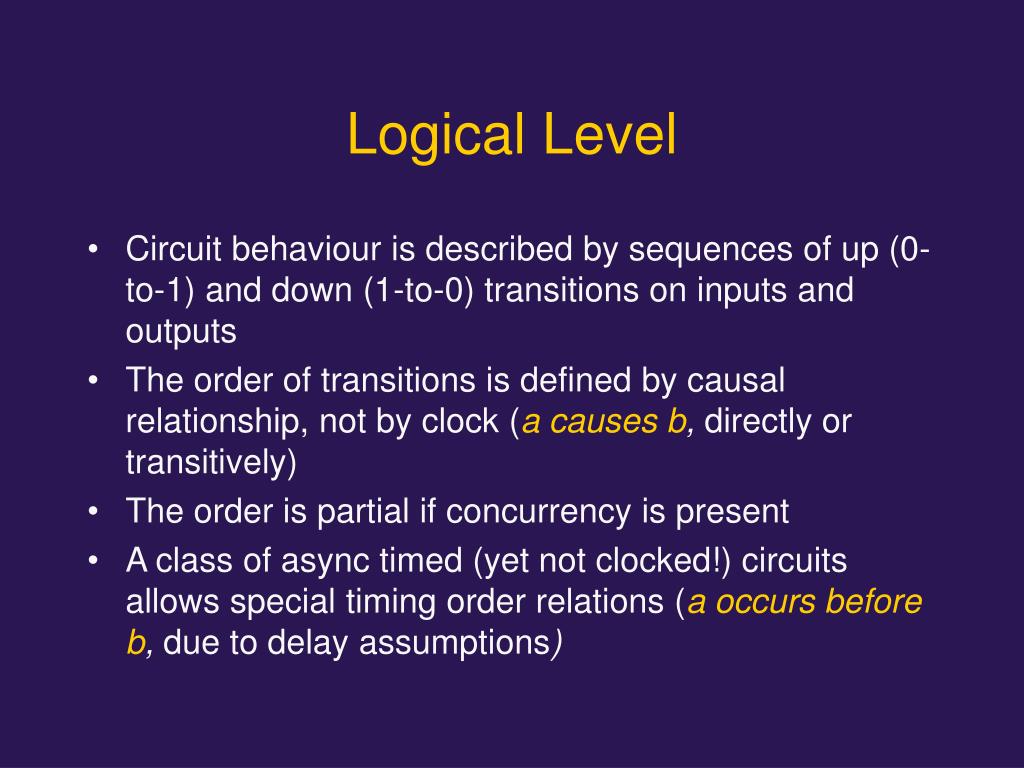 Logical Level

• Circuit behaviour is described by sequences of up (0-to-1) and down (1-to-0) transitions on inputs and outputs
• The order of transitions is defined by causal relationship, not by clock (a causes b, directly or transitively)
• The order is partial if concurrency is present
• A class of async timed (yet not clocked!) circuits allows special timing order relations (a occurs before b, due to delay assumptions)